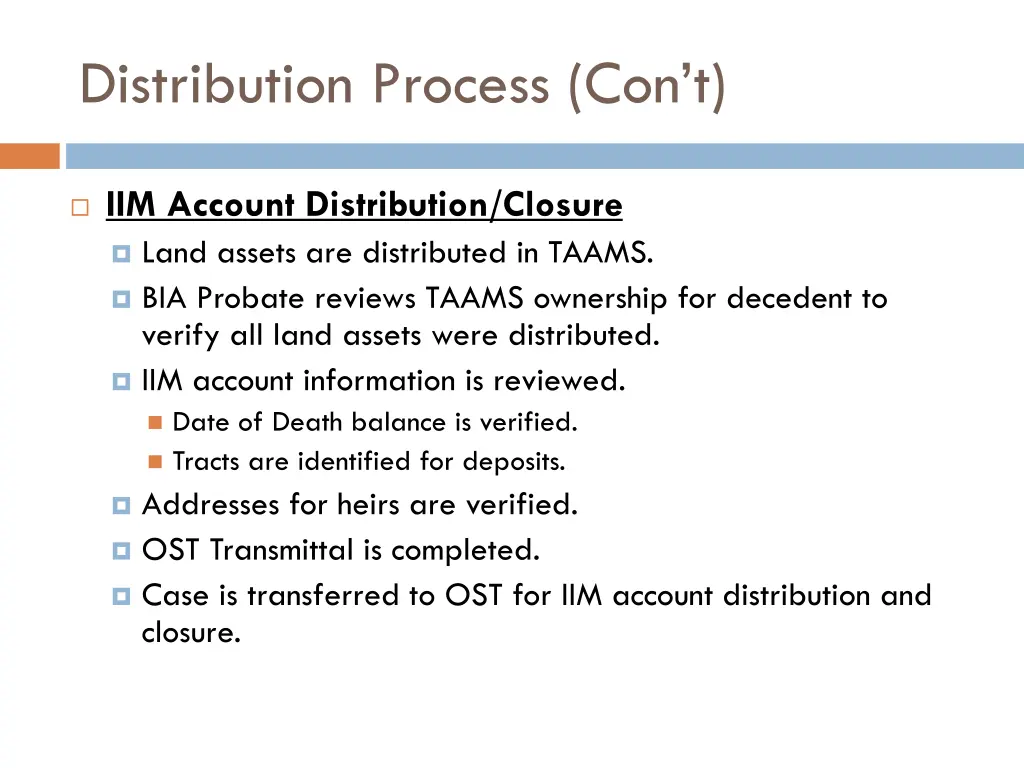 Distribution Process (Con't)

IIM Account Distribution/Closure

Land assets are distributed in TAAMS.

BIA Probate reviews TAAMS ownership for decedent to verify all land assets were distributed.

IIM account information is reviewed.

Date of Death balance is verified.

Tracts are identified for deposits.

Addresses for heirs are verified.

OST Transmittal is completed.

Case is transferred to OST for IIM account distribution and closure.